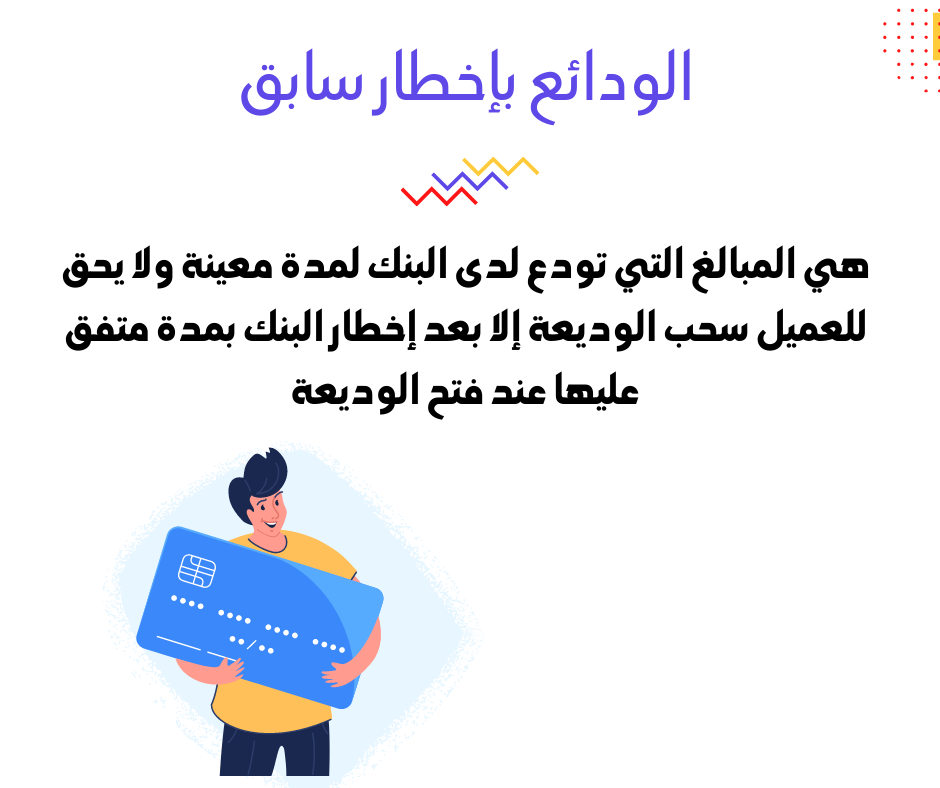 الودائع بإخطار سابق

هي المبالغ التي تودع لدى البنك لمدة معينة ولا يحق للعميل سحب الوديعة إلا بعد إخطار البنك بمدة متفق عليها عند فتح الوديعة